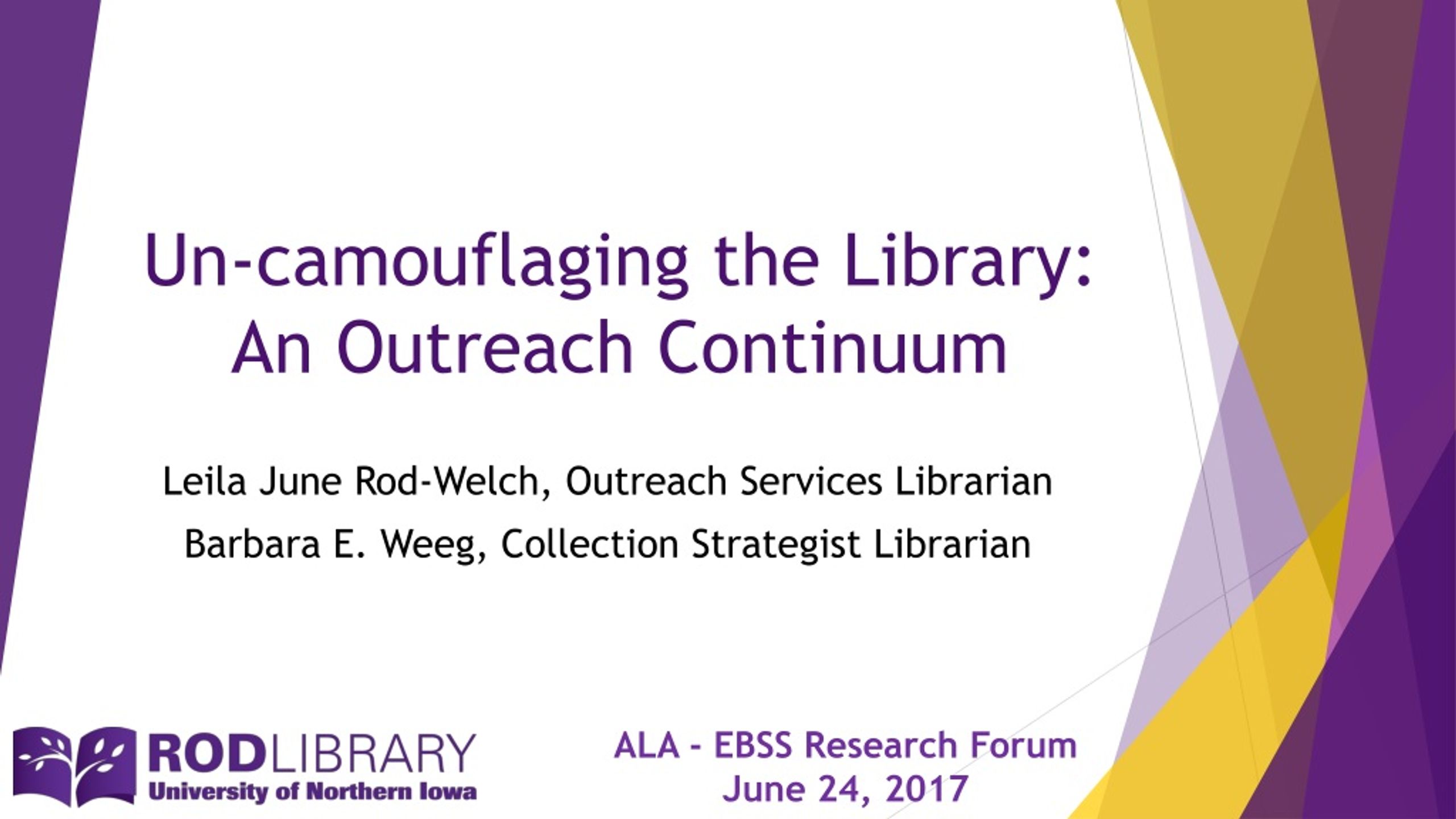 Un-camouflaging the Library: An Outreach Continuum

Leila June Rod-Welch, Outreach Services Librarian

Barbara E. Weeg, Collection Strategist Librarian

RODLIBRARY
University of Northern Iowa

ALA - EBSS Research Forum
June 24, 2017